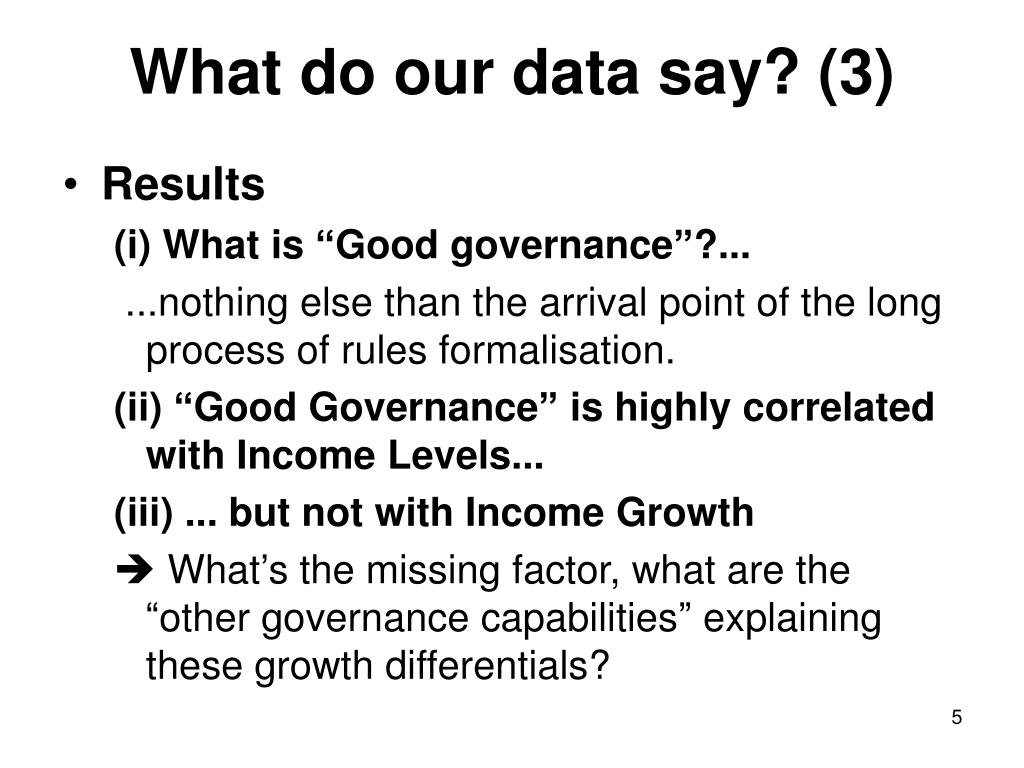 What do our data say? (3)

• Results

(i) What is “Good governance”?...

...nothing else than the arrival point of the long process of rules formalisation.

(ii) “Good Governance” is highly correlated with Income Levels...

(iii) ... but not with Income Growth

➔ What’s the missing factor, what are the “other governance capabilities” explaining these growth differentials?

5